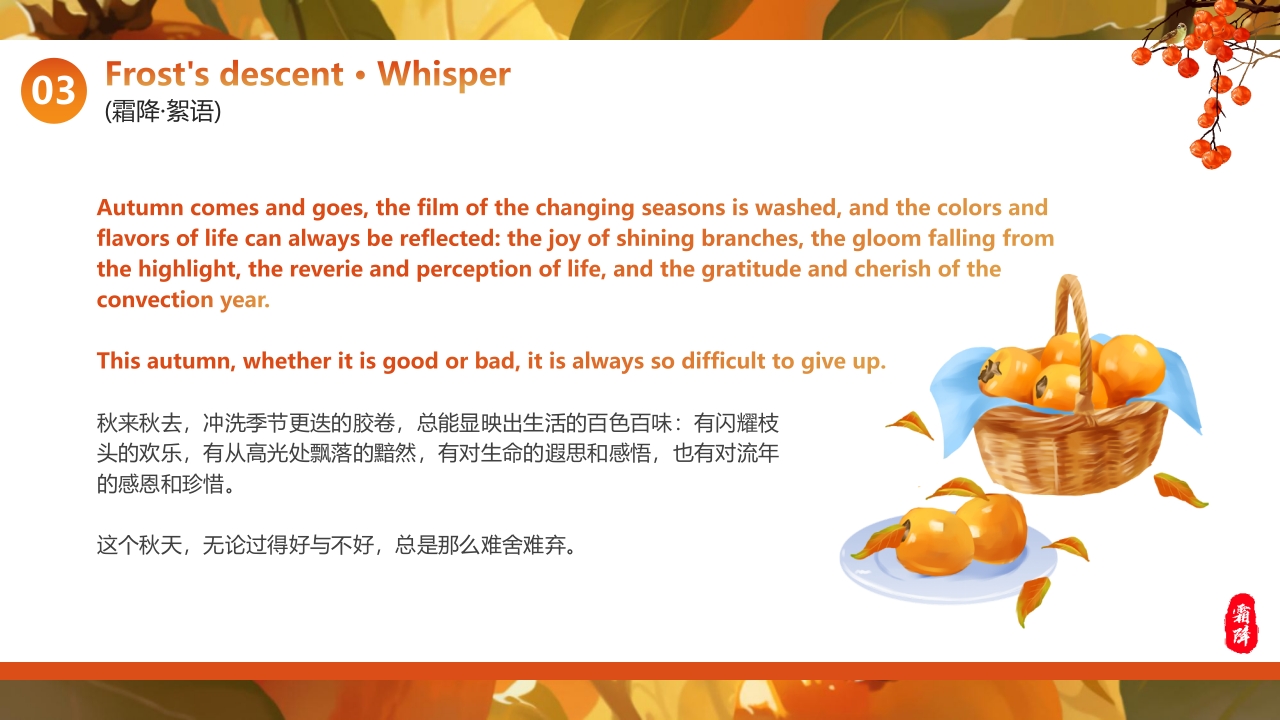 03

Frost's descent • Whisper
(霜降·絮语)

Autumn comes and goes, the film of the changing seasons is washed, and the colors and flavors of life can always be reflected: the joy of shining branches, the gloom falling from the highlight, the reverie and perception of life, and the gratitude and cherish of the convection year.

This autumn, whether it is good or bad, it is always so difficult to give up.

秋来秋去，冲洗季节更迭的胶卷，总能显映出生活的百色百味：有闪耀枝头的欢乐，有从高光处飘落的黯然，有对生命的遐思和感悟，也有对流年的感恩和珍惜。

这个秋天，无论过得好与不好，总是那么难舍难弃。

霜降